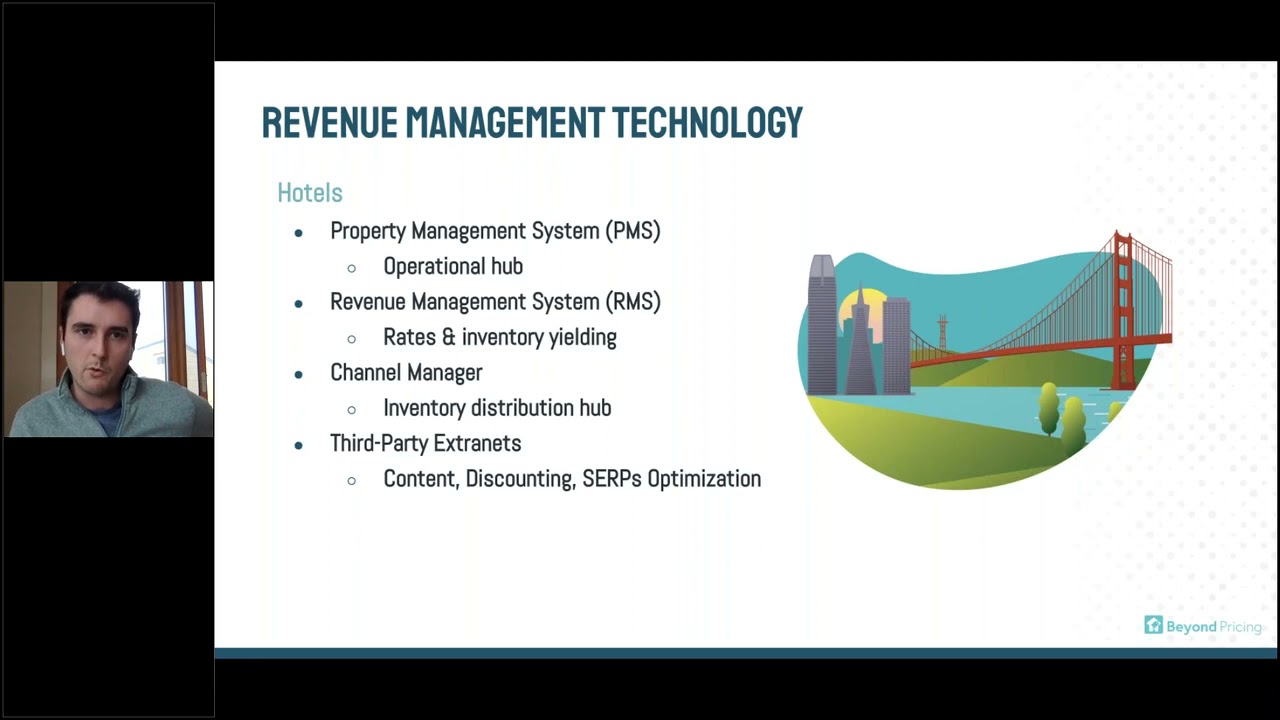 REVENUE MANAGEMENT TECHNOLOGY

Hotels

- Property Management System (PMS)
  - Operational hub
- Revenue Management System (RMS)
  - Rates & inventory yielding
- Channel Manager
  - Inventory distribution hub
- Third-Party Extranets
  - Content, Discounting, SERPs Optimization

Beyond Pricing